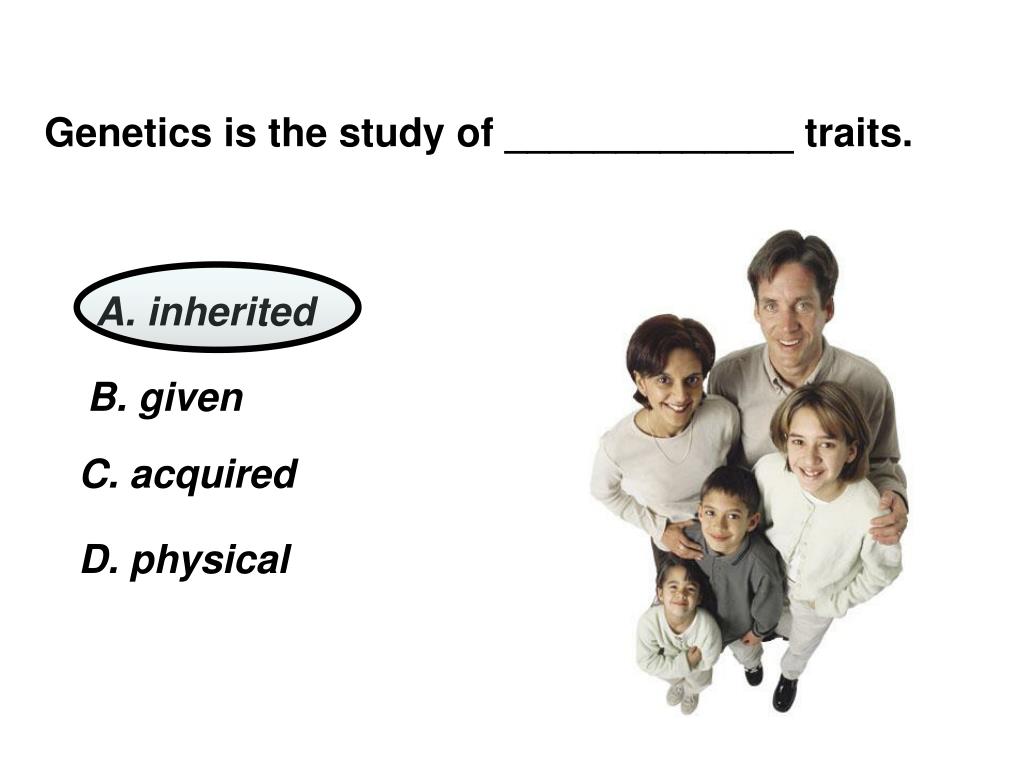 Genetics is the study of _____________ traits.

A. inherited

B. given

C. acquired

D. physical